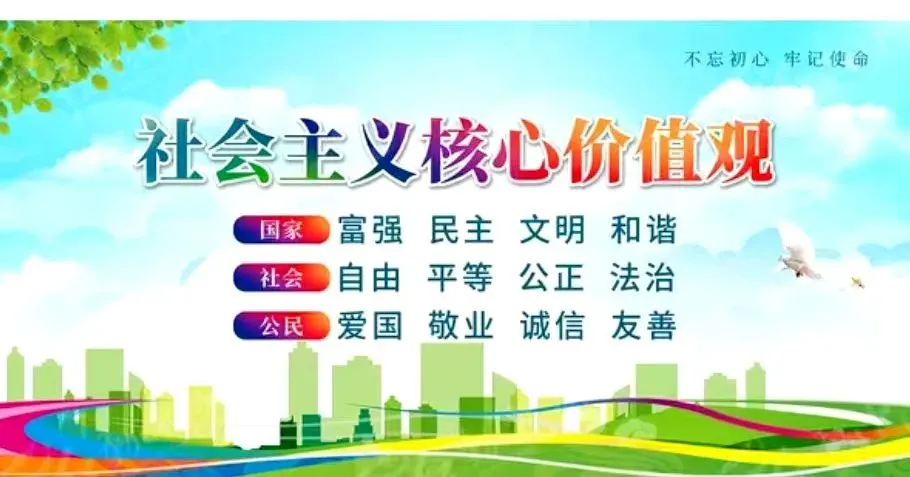 不忘初心 牢记使命

社会主义核心价值观

国家 富强 民主 文明 和谐
社会 自由 平等 公正 法治
公民 爱国 敬业 诚信 友善